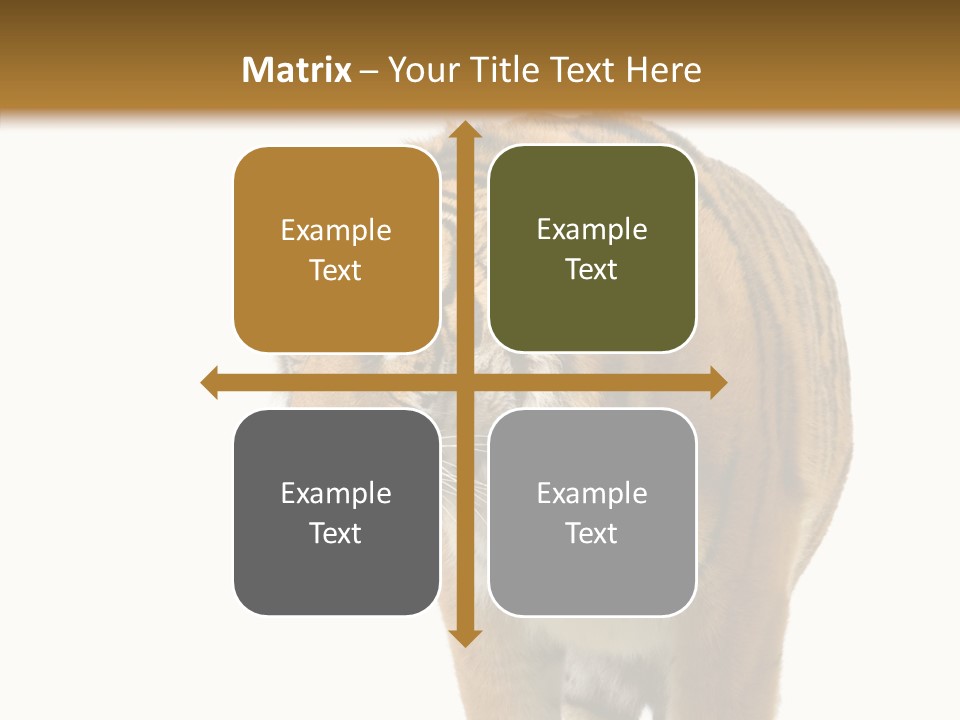 Matrix – Your Title Text Here

Example Text

Example Text

Example Text

Example Text